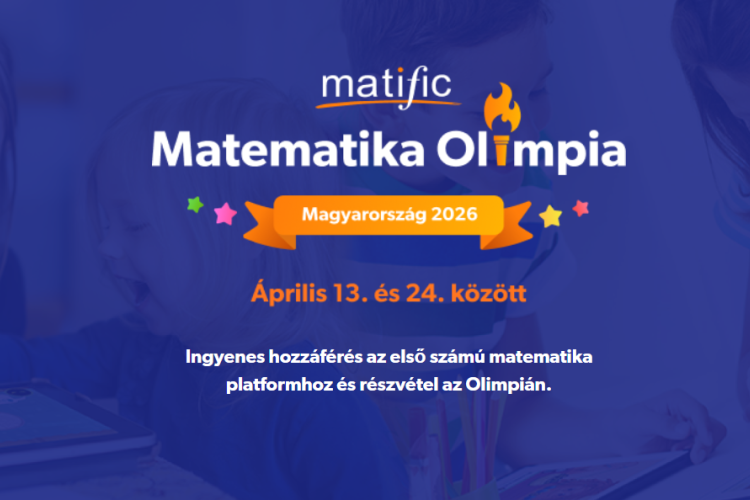 matific

Matematika Olimpia

Magyarország 2026

Április 13. és 24. között

Ingyenes hozzáférés az első számú matematika platformhoz és részvétel az Olimpián.